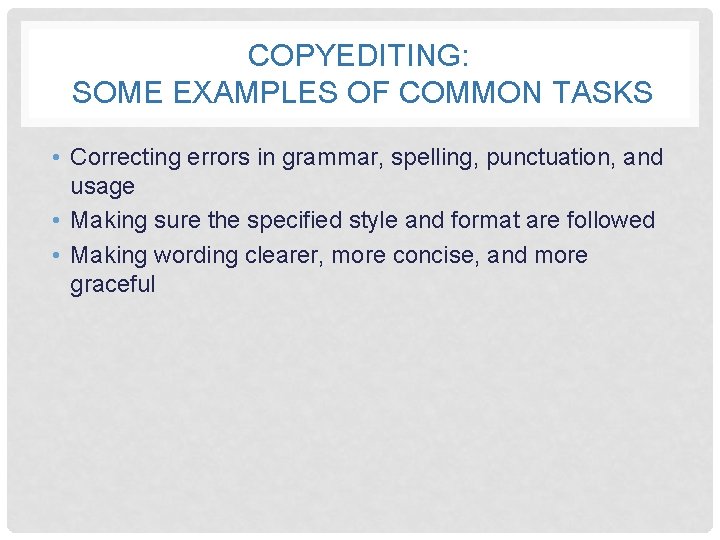 COPYEDITING:
SOME EXAMPLES OF COMMON TASKS

• Correcting errors in grammar, spelling, punctuation, and usage
• Making sure the specified style and format are followed
• Making wording clearer, more concise, and more graceful